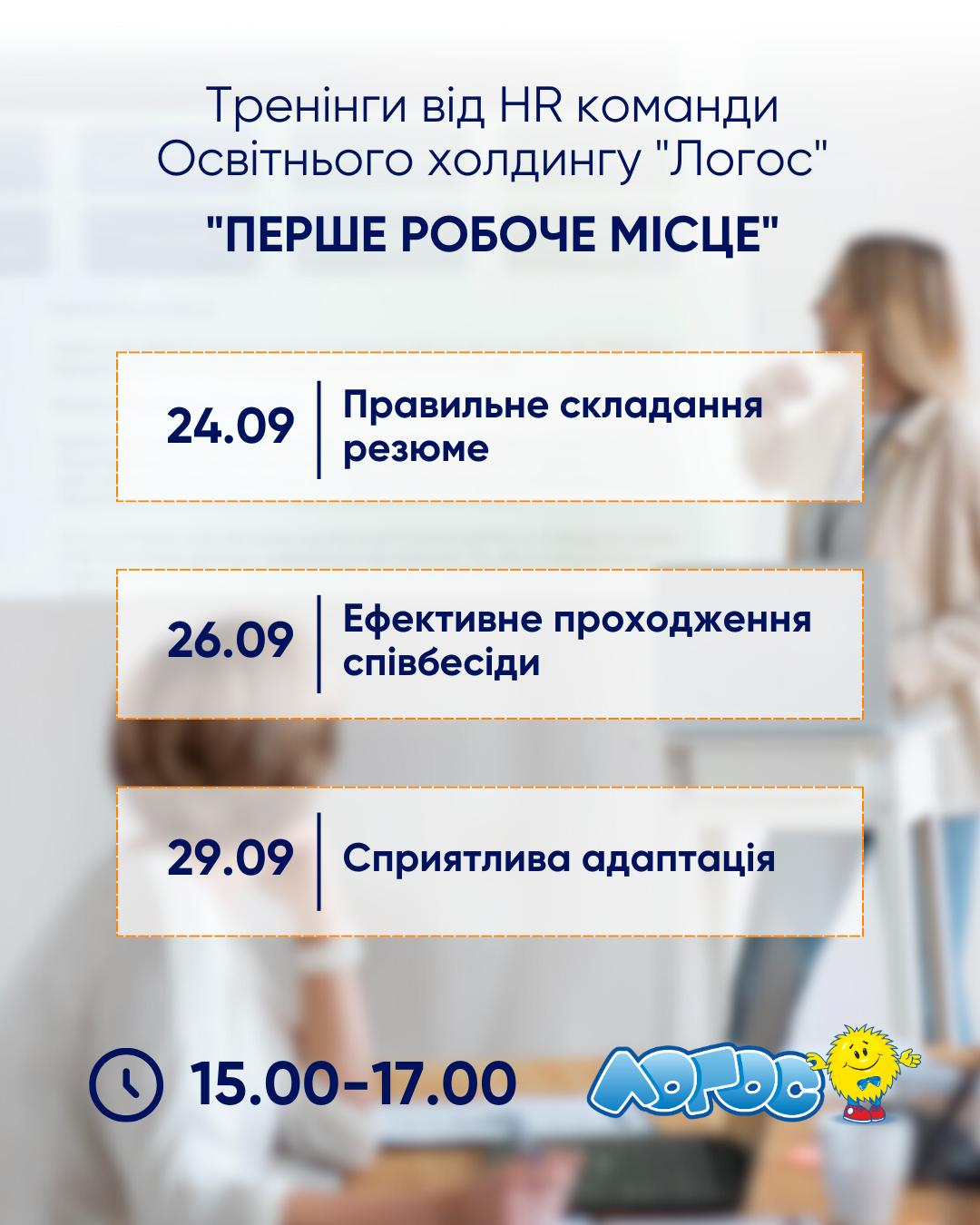 Тренінги від HR команди Освітнього холдингу "Логос"

"ПЕРШЕ РОБОЧЕ МІСЦЕ"

24.09 Правильне складання резюме

26.09 Ефективне проходження співбесіди

29.09 Сприятлива адаптація

15.00-17.00

ЛОГОС